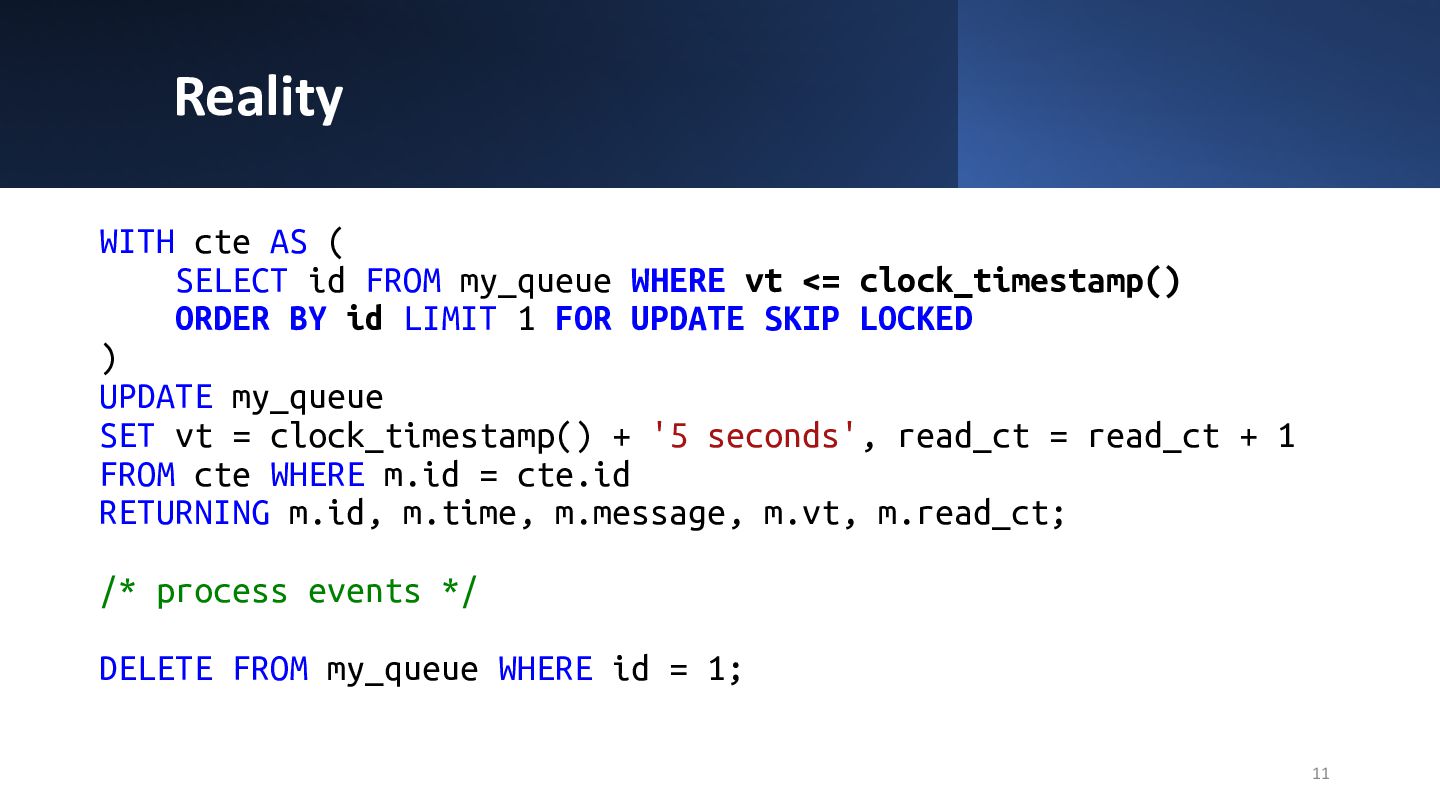 Reality

WITH cte AS (
    SELECT id FROM my_queue WHERE vt <= clock_timestamp()
    ORDER BY id LIMIT 1 FOR UPDATE SKIP LOCKED
)
UPDATE my_queue
SET vt = clock_timestamp() + '5 seconds', read_ct = read_ct + 1
FROM cte WHERE m.id = cte.id
RETURNING m.id, m.time, m.message, m.vt, m.read_ct;

/* process events */

DELETE FROM my_queue WHERE id = 1;

11